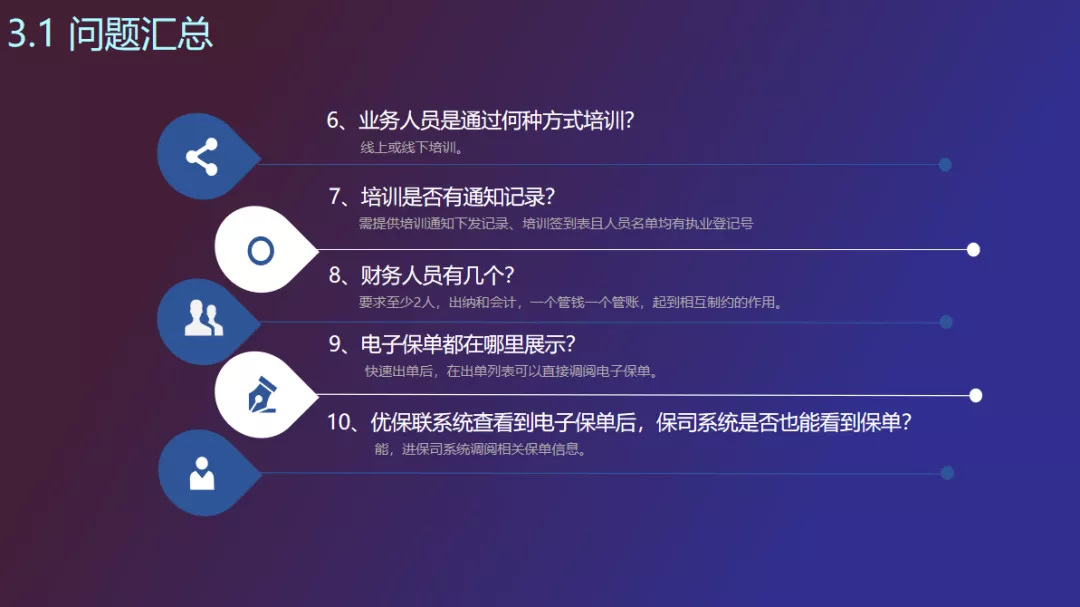 3.1 问题汇总

6、业务人员是通过何种方式培训?

线上或线下培训。

7、培训是否有通知记录?

需提供培训通知下发记录、培训签到表且人员名单均有执业登记号

8、财务人员有几个?

要求至少2人，出纳和会计，一个管钱一个管账，起到相互制约的作用。

9、电子保单都在哪里展示?

快速出单后，在出单列表可以直接调阅电子保单。

10、优保联系统查看到电子保单后，保司系统是否也能看到保单?

能，进保司系统调阅相关保单信息。